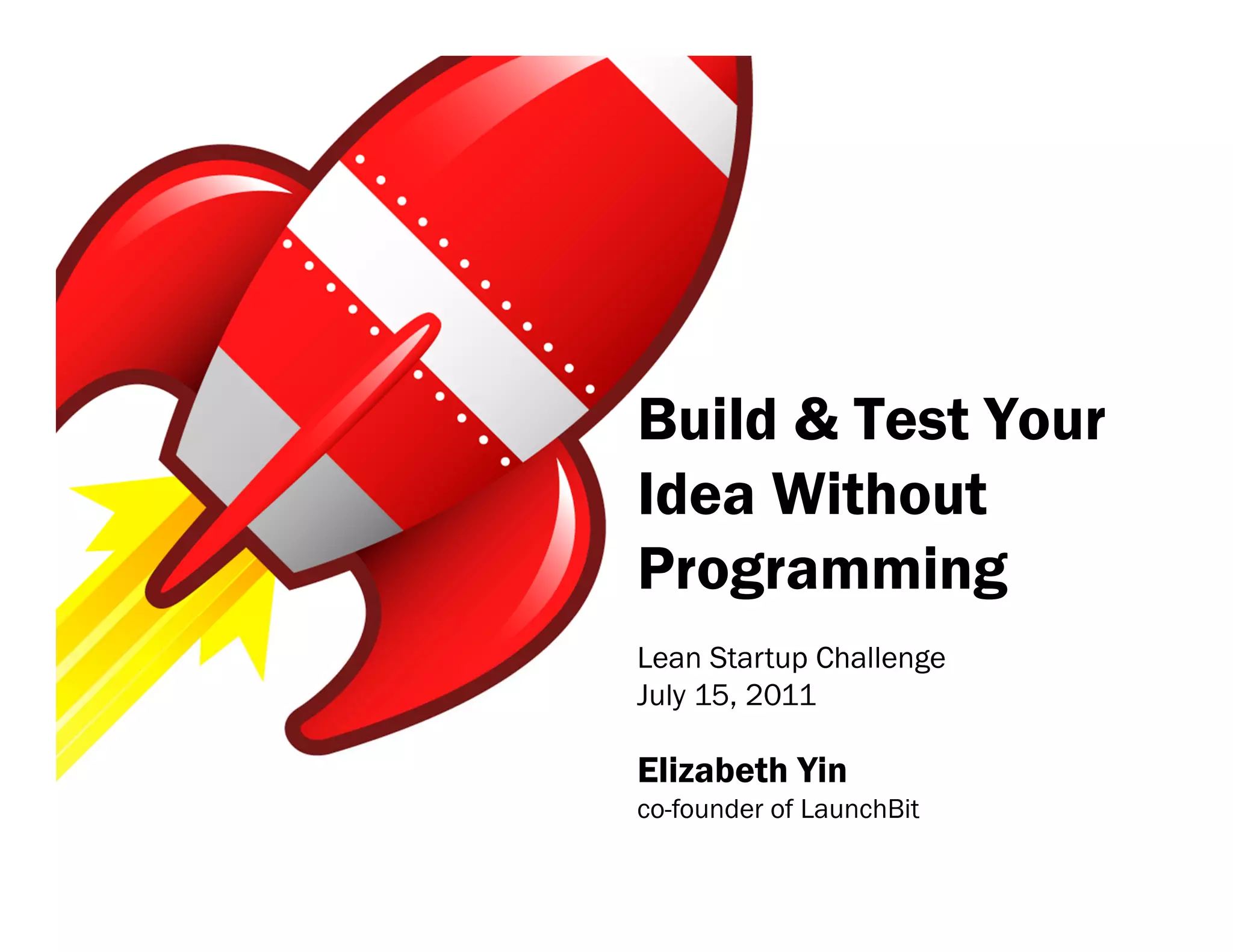 Build & Test Your Idea Without Programming

Lean Startup Challenge
July 15, 2011

Elizabeth Yin
co-founder of LaunchBit